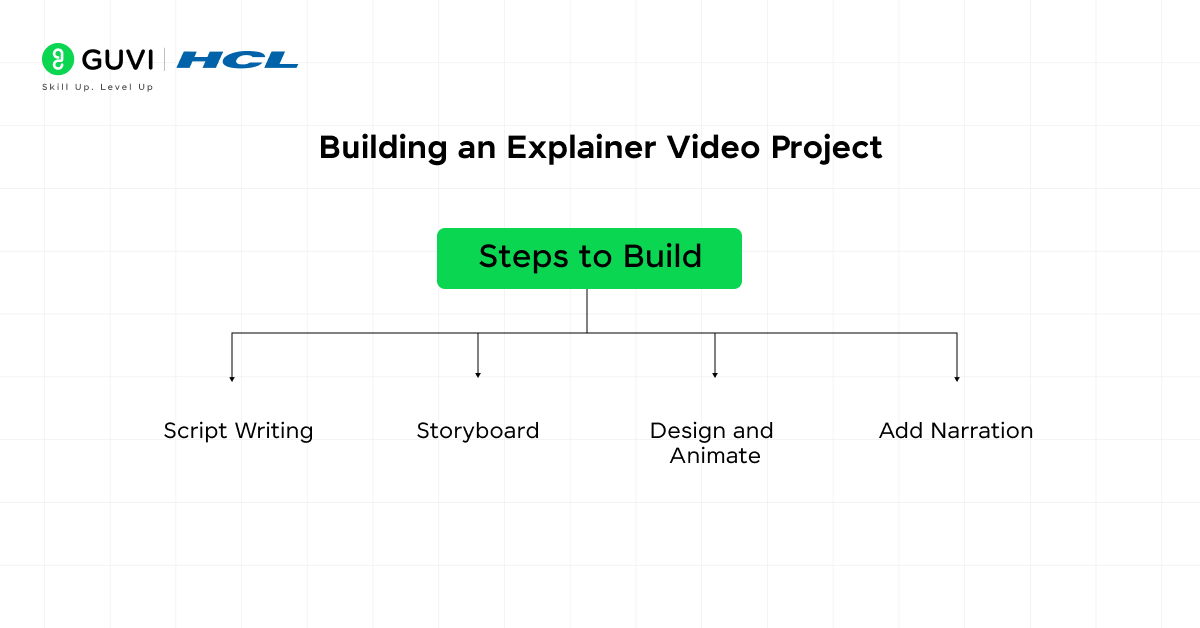 GUVI | HCL
Skill Up. Level Up

Building an Explainer Video Project

Steps to Build

Script Writing

Storyboard

Design and Animate

Add Narration